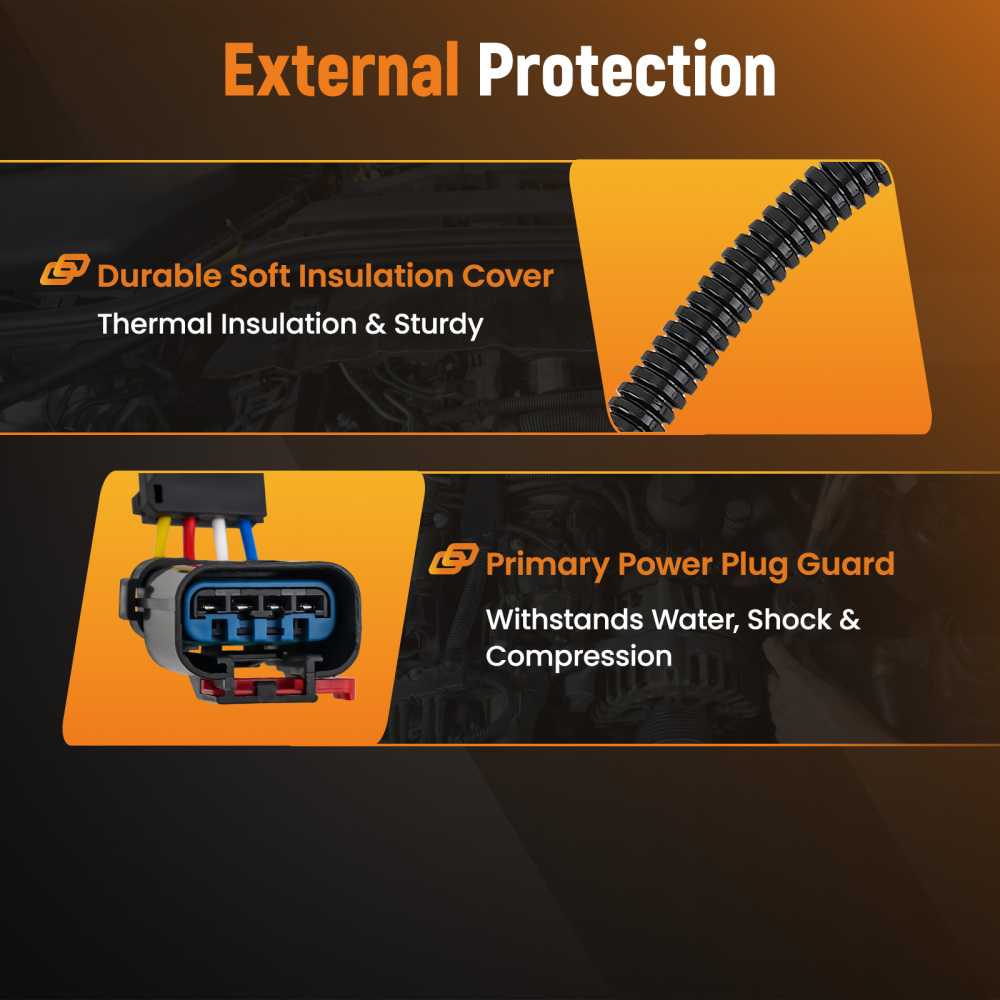 External Protection

Durable Soft Insulation Cover
Thermal Insulation & Sturdy

Primary Power Plug Guard
Withstands Water, Shock & Compression